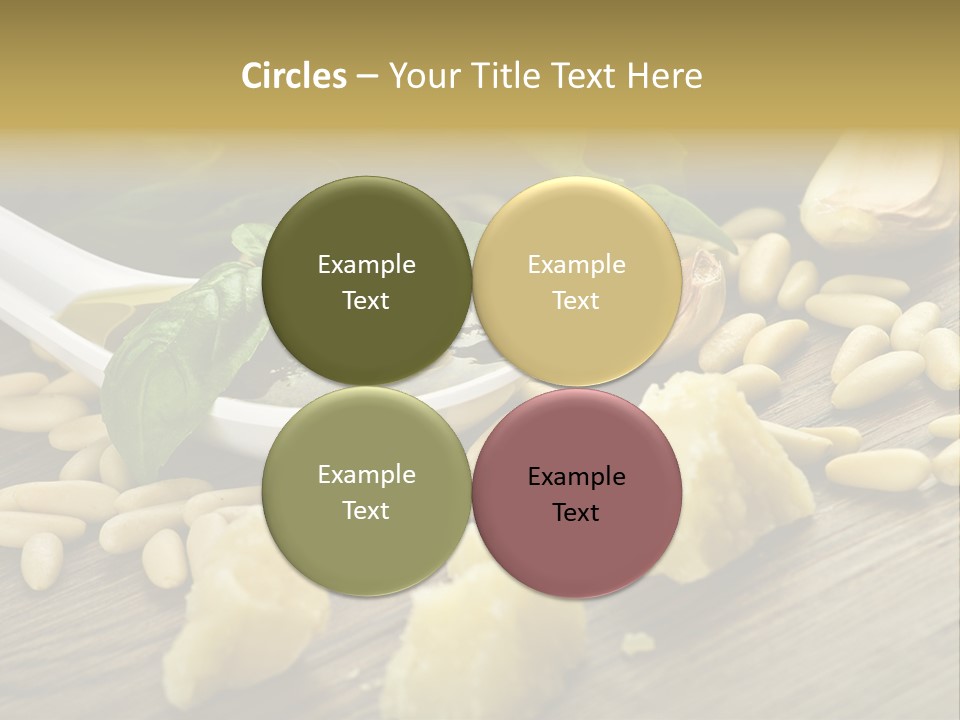 Circles – Your Title Text Here

Example Text

Example Text

Example Text

Example Text